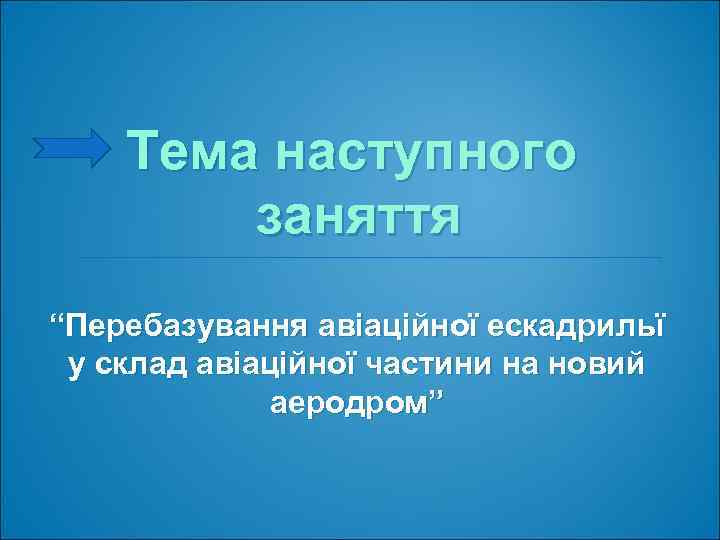 Тема наступного заняття

“Перебазування авіаційної ескадрильї у склад авіаційної частини на новий аеродром”